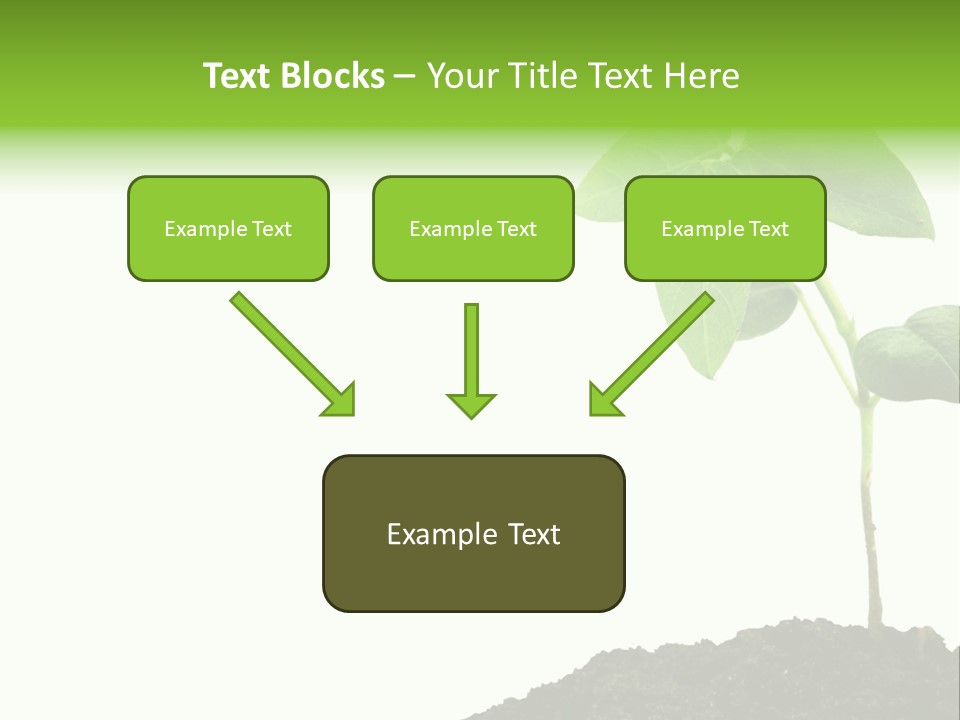 Text Blocks – Your Title Text Here

Example Text

Example Text

Example Text

Example Text